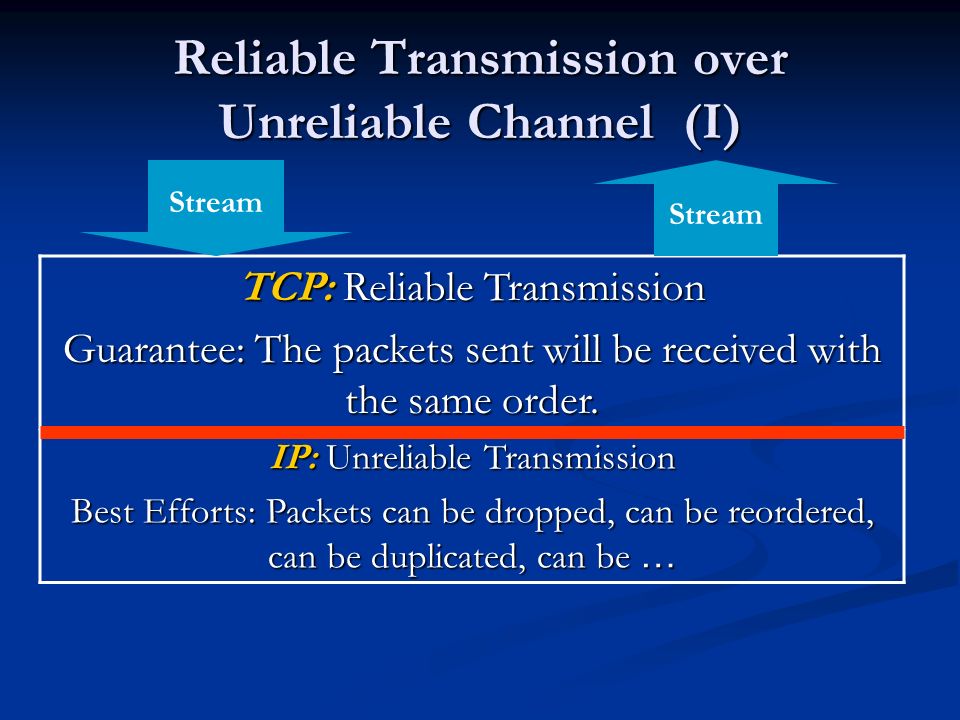 Reliable Transmission over Unreliable Channel (I)

Stream

Stream

TCP: Reliable Transmission

Guarantee: The packets sent will be received with the same order.

IP: Unreliable Transmission

Best Efforts: Packets can be dropped, can be reordered, can be duplicated, can be …